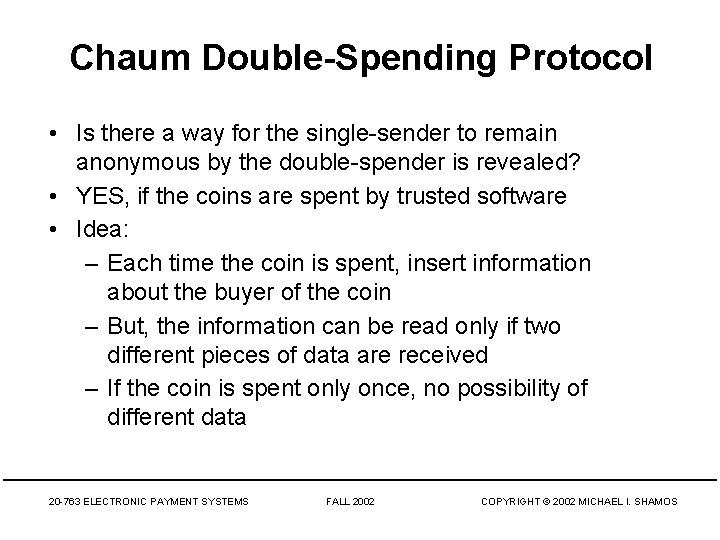 Chaum Double-Spending Protocol

• Is there a way for the single-sender to remain anonymous by the double-spender is revealed?
• YES, if the coins are spent by trusted software
• Idea:
– Each time the coin is spent, insert information about the buyer of the coin
– But, the information can be read only if two different pieces of data are received
– If the coin is spent only once, no possibility of different data

20-763 ELECTRONIC PAYMENT SYSTEMS FALL 2002 COPYRIGHT © 2002 MICHAEL I. SHAMOS